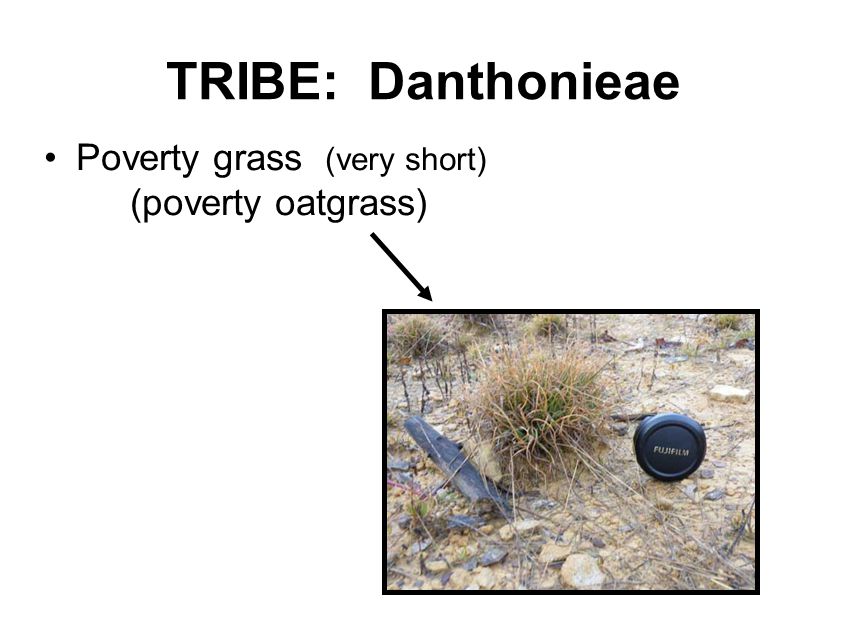 TRIBE: Danthonieae

• Poverty grass (very short)
(poverty oatgrass)

FUJIFILM